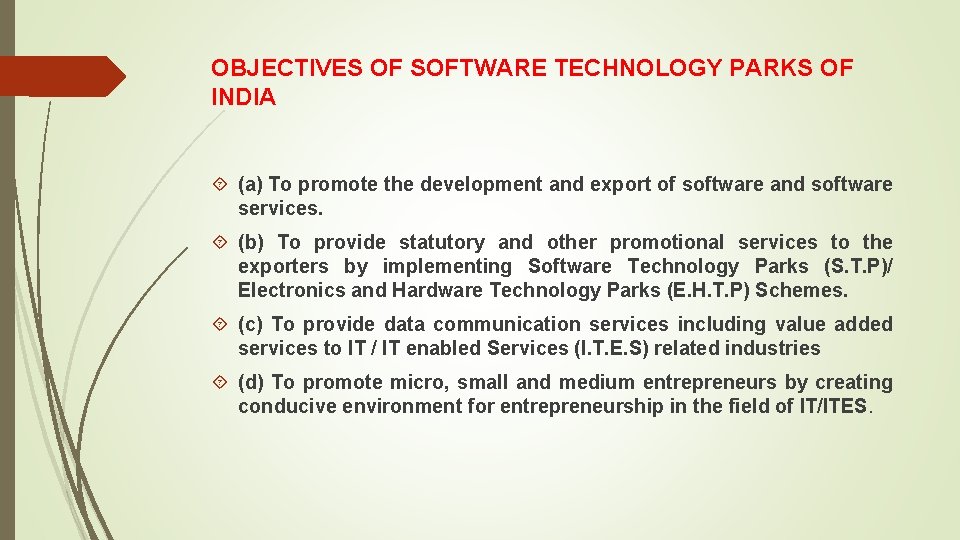 OBJECTIVES OF SOFTWARE TECHNOLOGY PARKS OF INDIA

(a) To promote the development and export of software and software services.

(b) To provide statutory and other promotional services to the exporters by implementing Software Technology Parks (S.T.P)/ Electronics and Hardware Technology Parks (E.H.T.P) Schemes.

(c) To provide data communication services including value added services to IT / IT enabled Services (I.T.E.S) related industries

(d) To promote micro, small and medium entrepreneurs by creating conducive environment for entrepreneurship in the field of IT/ITES.